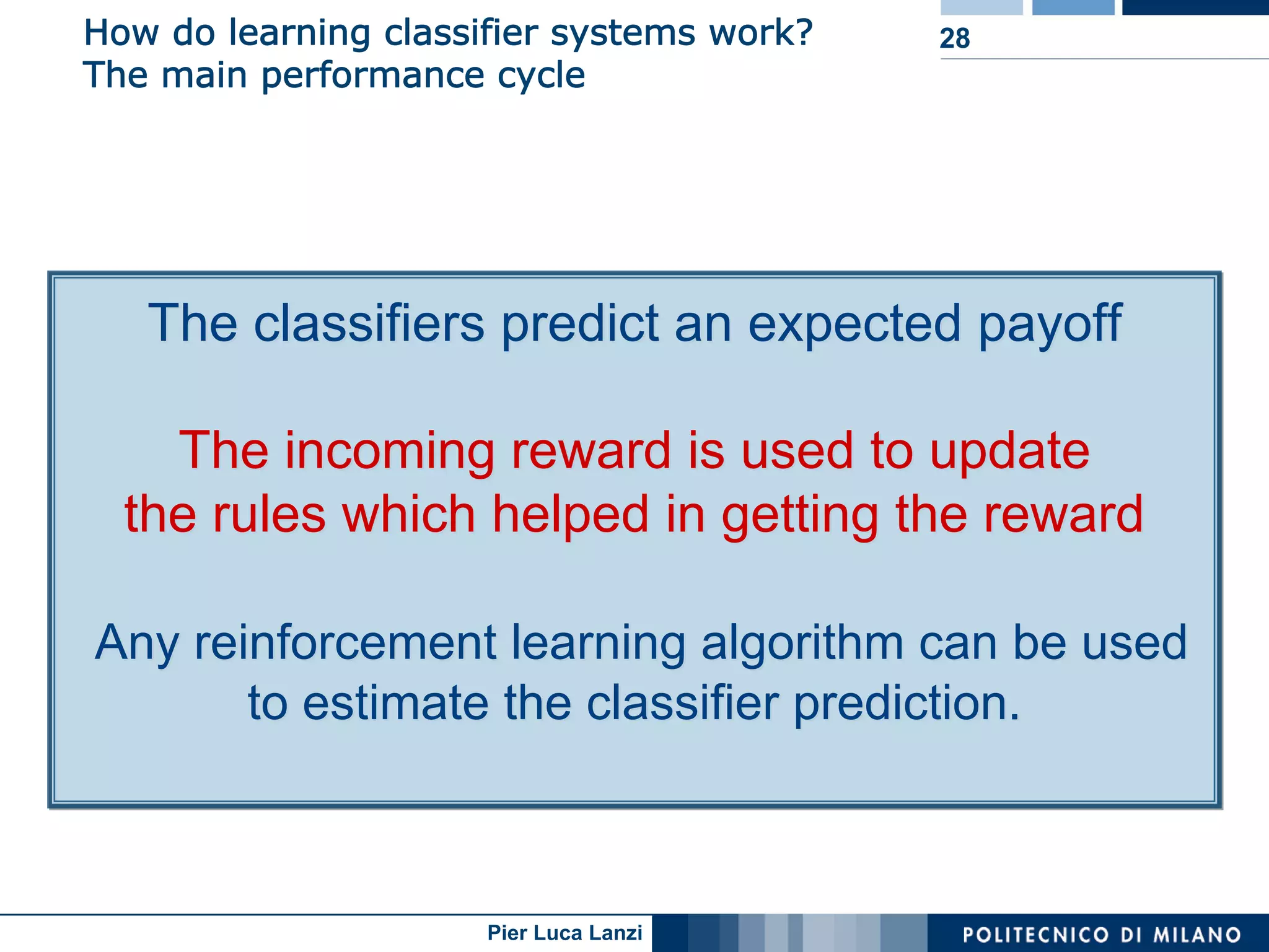 How do learning classifier systems work?
The main performance cycle

28

The classifiers predict an expected payoff

The incoming reward is used to update the rules which helped in getting the reward

Any reinforcement learning algorithm can be used to estimate the classifier prediction.

Pier Luca Lanzi

POLITECNICO DI MILANO